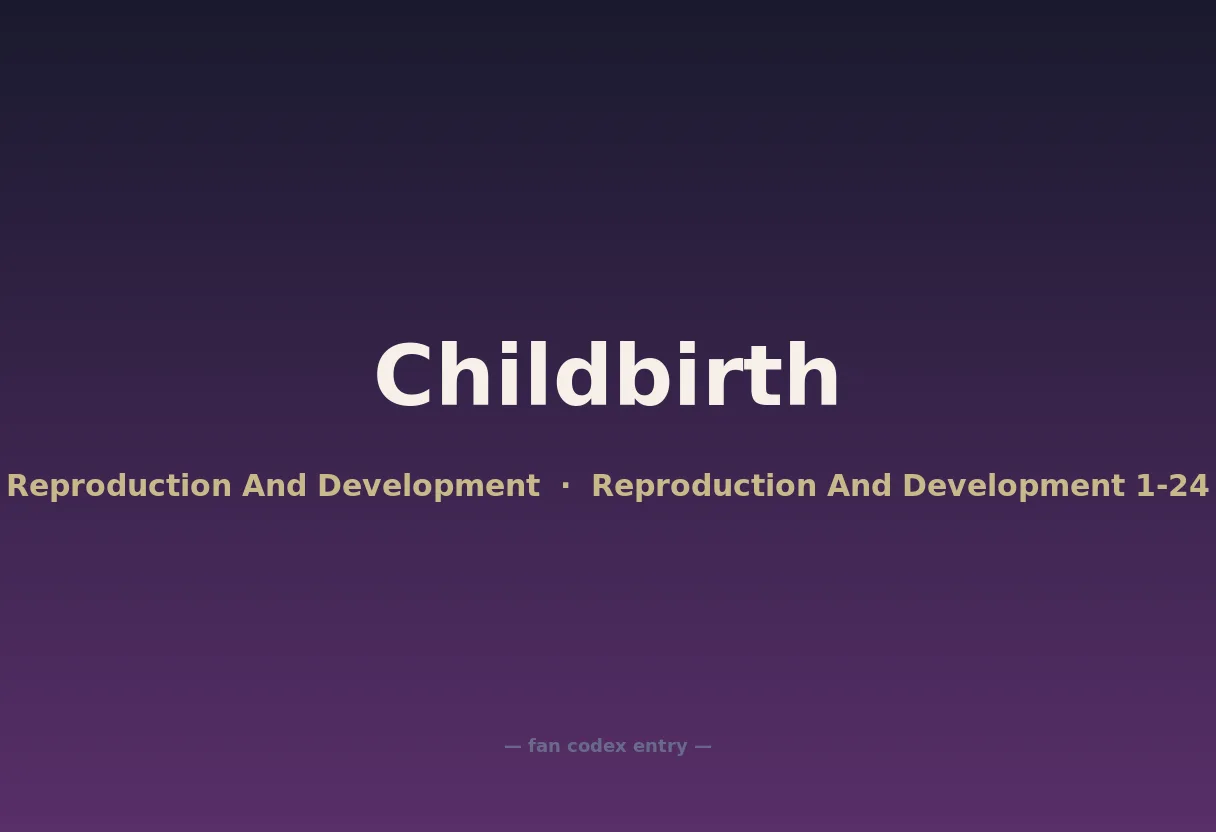 Childbirth

Reproduction And Development · Reproduction And Development 1-24

— fan codex entry —